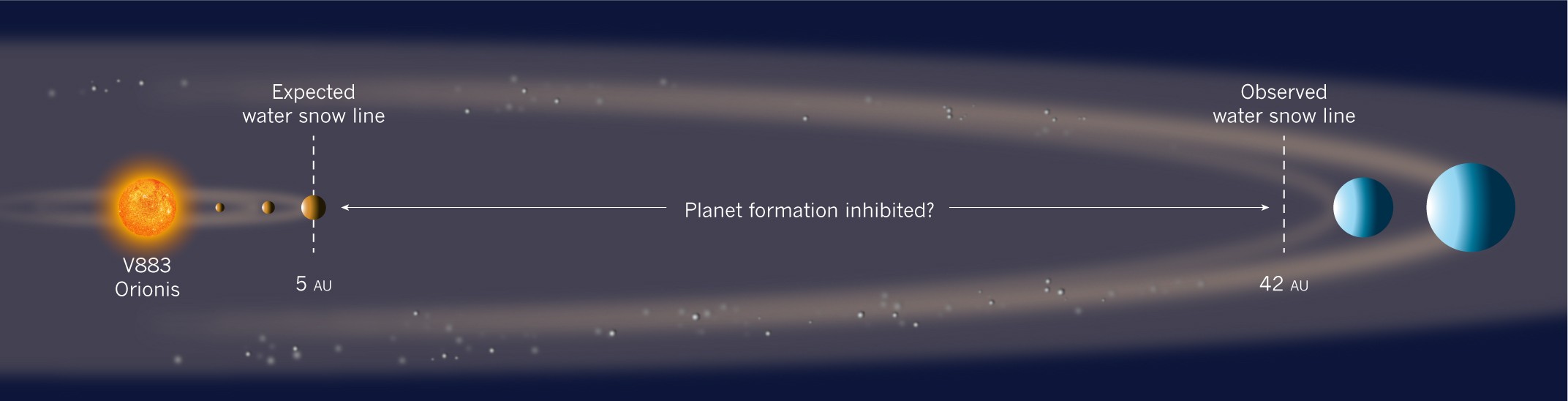 Expected water snow line

Observed water snow line

Planet formation inhibited?

V883 Orionis

5 AU

42 AU